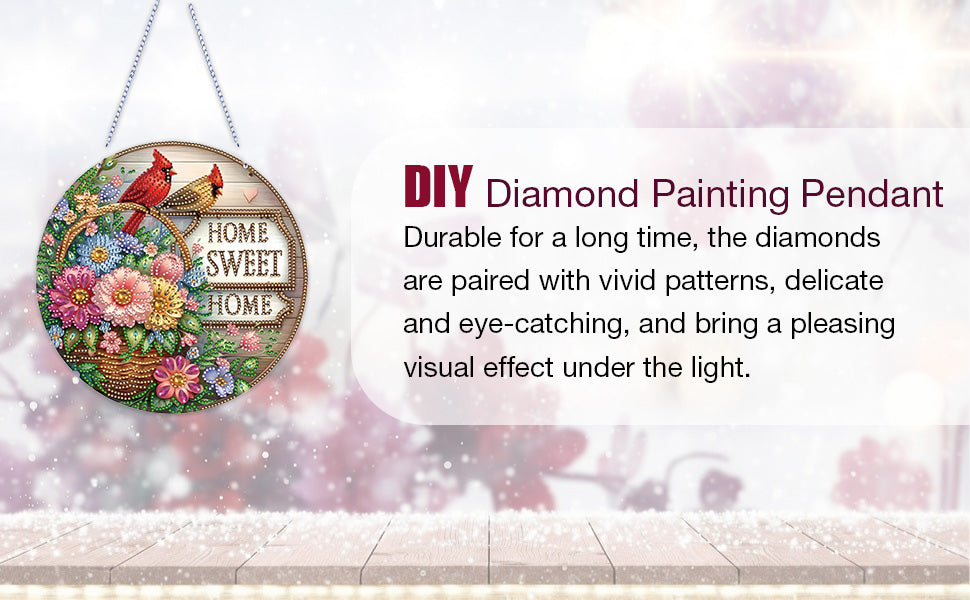 HOME
SWEET
HOME

DIY Diamond Painting Pendant

Durable for a long time, the diamonds are paired with vivid patterns, delicate and eye-catching, and bring a pleasing visual effect under the light.